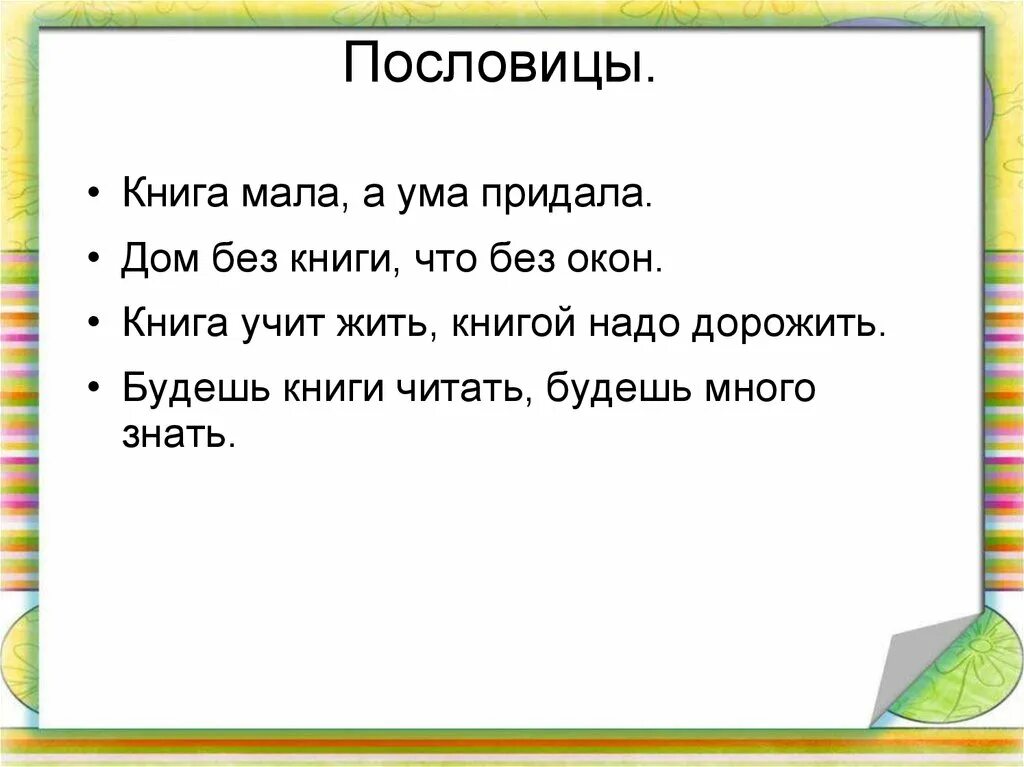 Пословицы.

• Книга мала, а ума придала.
• Дом без книги, что без окон.
• Книга учит жить, книгой надо дорожить.
• Будешь книги читать, будешь много знать.